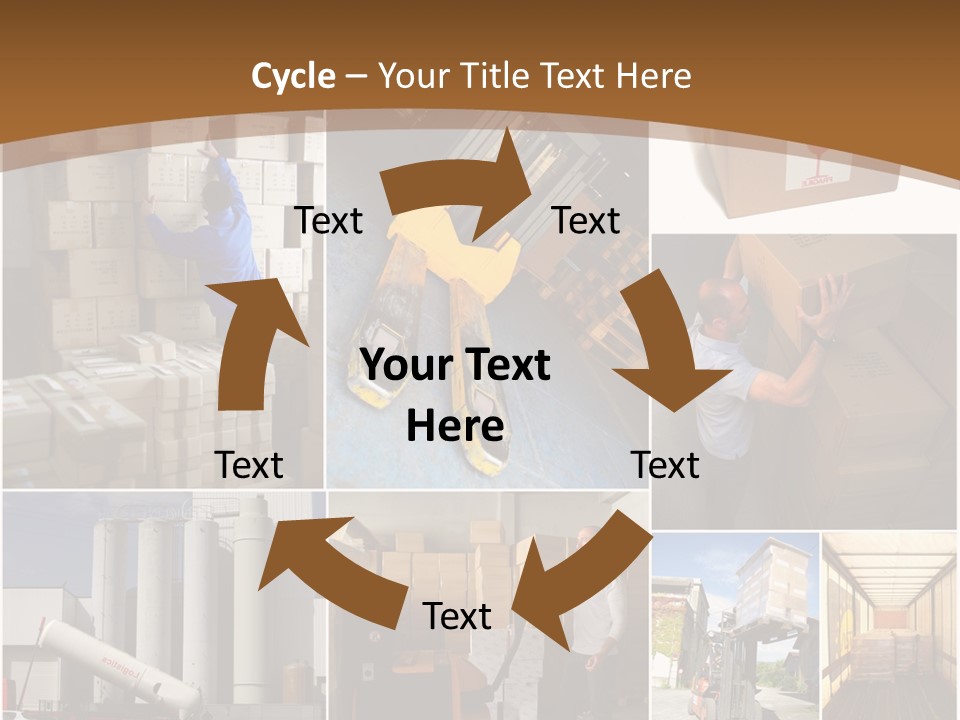 Cycle – Your Title Text Here

Text

Text

Your Text Here

Text

Text

Text